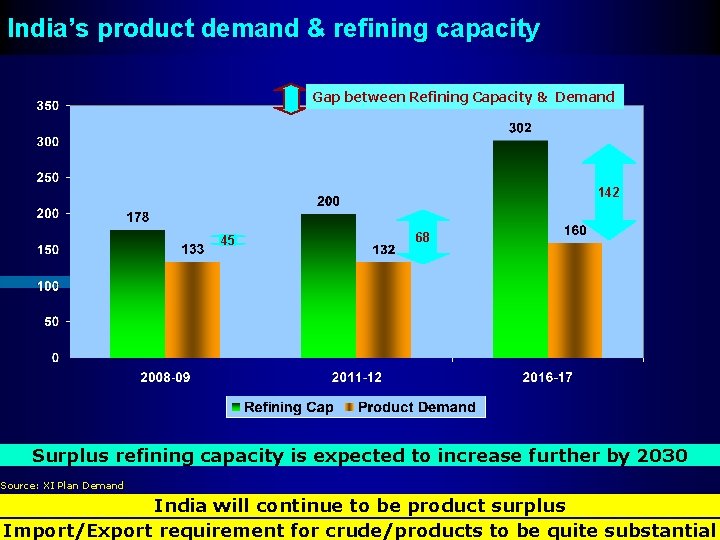 India's product demand & refining capacity

Gap between Refining Capacity & Demand

350
300
250
200
150
100
50
0

178
133
45
200
132
68
302
160
142

2008-09
2011-12
2016-17

Refining Cap
Product Demand

Surplus refining capacity is expected to increase further by 2030

Source: XI Plan Demand

India will continue to be product surplus

Import/Export requirement for crude/products to be quite substantial